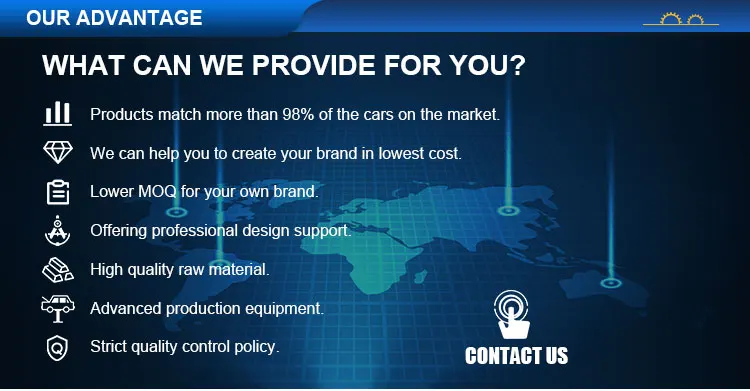 OUR ADVANTAGE

WHAT CAN WE PROVIDE FOR YOU?

Products match more than 98% of the cars on the market.

We can help you to create your brand in lowest cost.

Lower MOQ for your own brand.

Offering professional design support.

High quality raw material.

Advanced production equipment.

Strict quality control policy.

CONTACT US